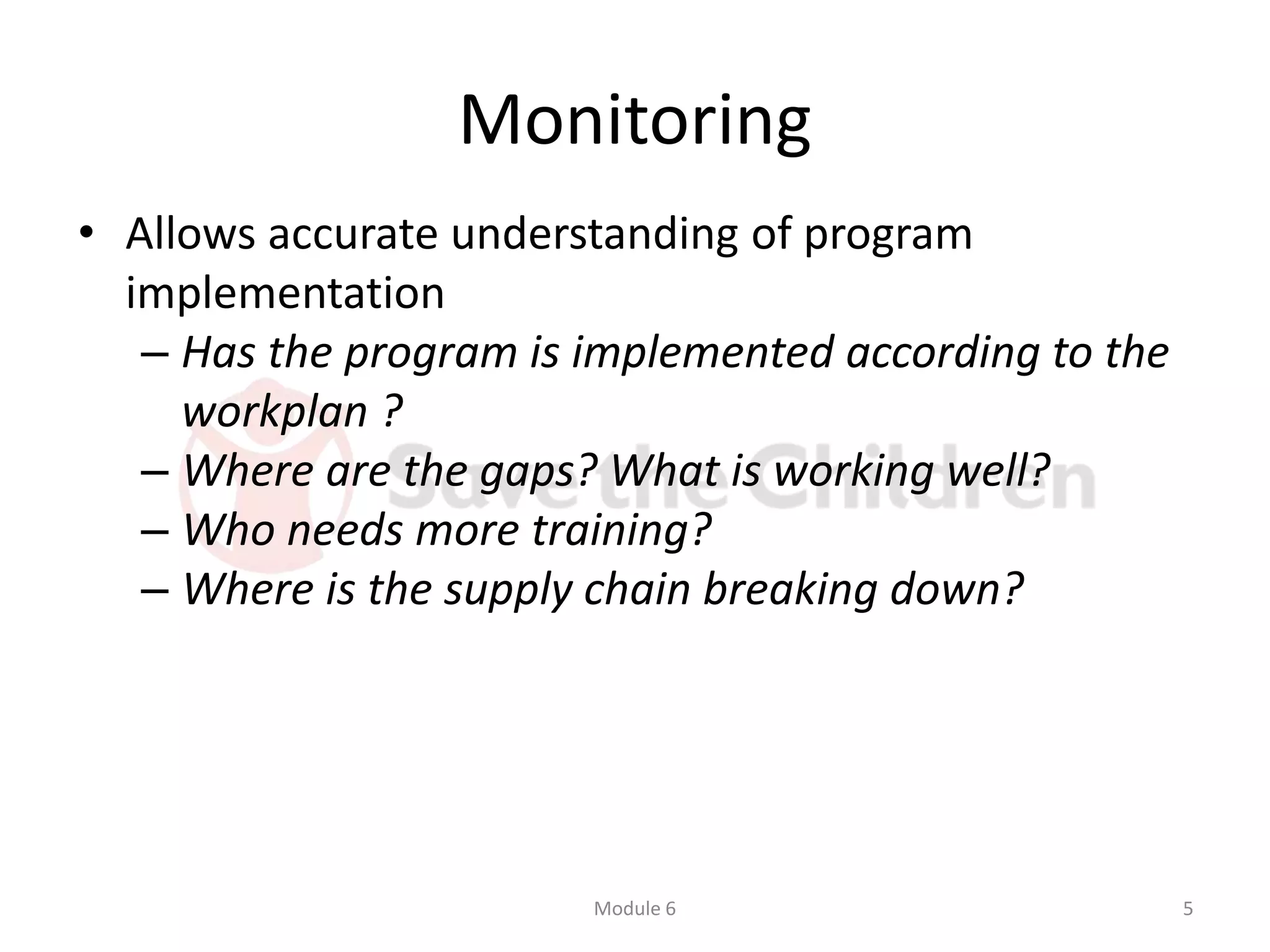 Monitoring

• Allows accurate understanding of program implementation
– Has the program is implemented according to the workplan ?
– Where are the gaps? What is working well?
– Who needs more training?
– Where is the supply chain breaking down?

Save the Children

Module 6

5